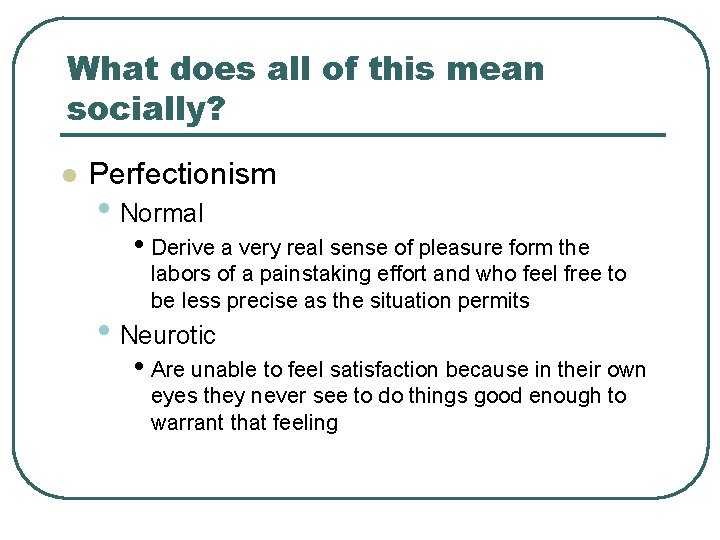 What does all of this mean socially?

Perfectionism

Normal

Derive a very real sense of pleasure form the labors of a painstaking effort and who feel free to be less precise as the situation permits

Neurotic

Are unable to feel satisfaction because in their own eyes they never see to do things good enough to warrant that feeling